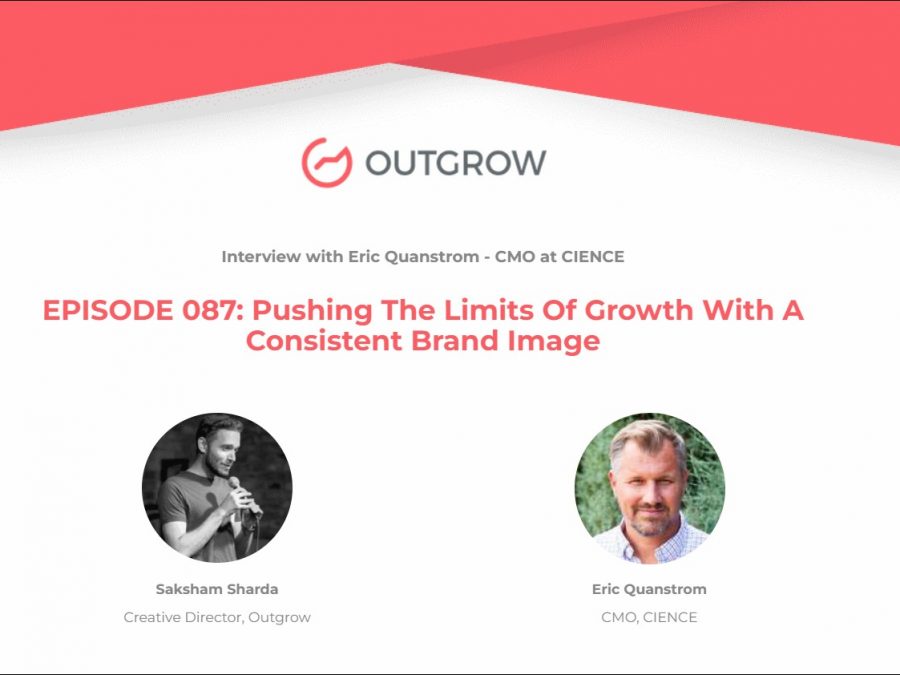 OUTGROW

Interview with Eric Quanstrom - CMO at CIENCE

EPISODE 087: Pushing The Limits Of Growth With A Consistent Brand Image

Saksham Sharda

Creative Director, Outgrow

Eric Quanstrom

CMO, CIENCE